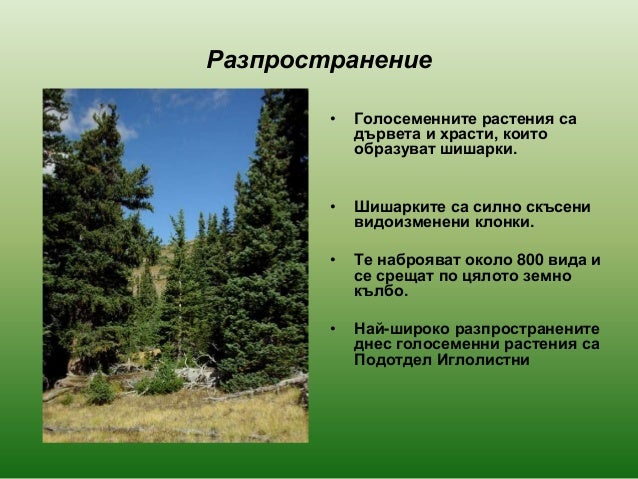 Разпространение

• Голосеменните растения са дървета и храсти, които образуват шишарки.

• Шишарките са силно скъсени видоизменени клонки.

• Те наброяват около 800 вида и се срещат по цялото земно кълбо.

• Най-широко разпространените днес голосеменни растения са Подотдел Иглолистни